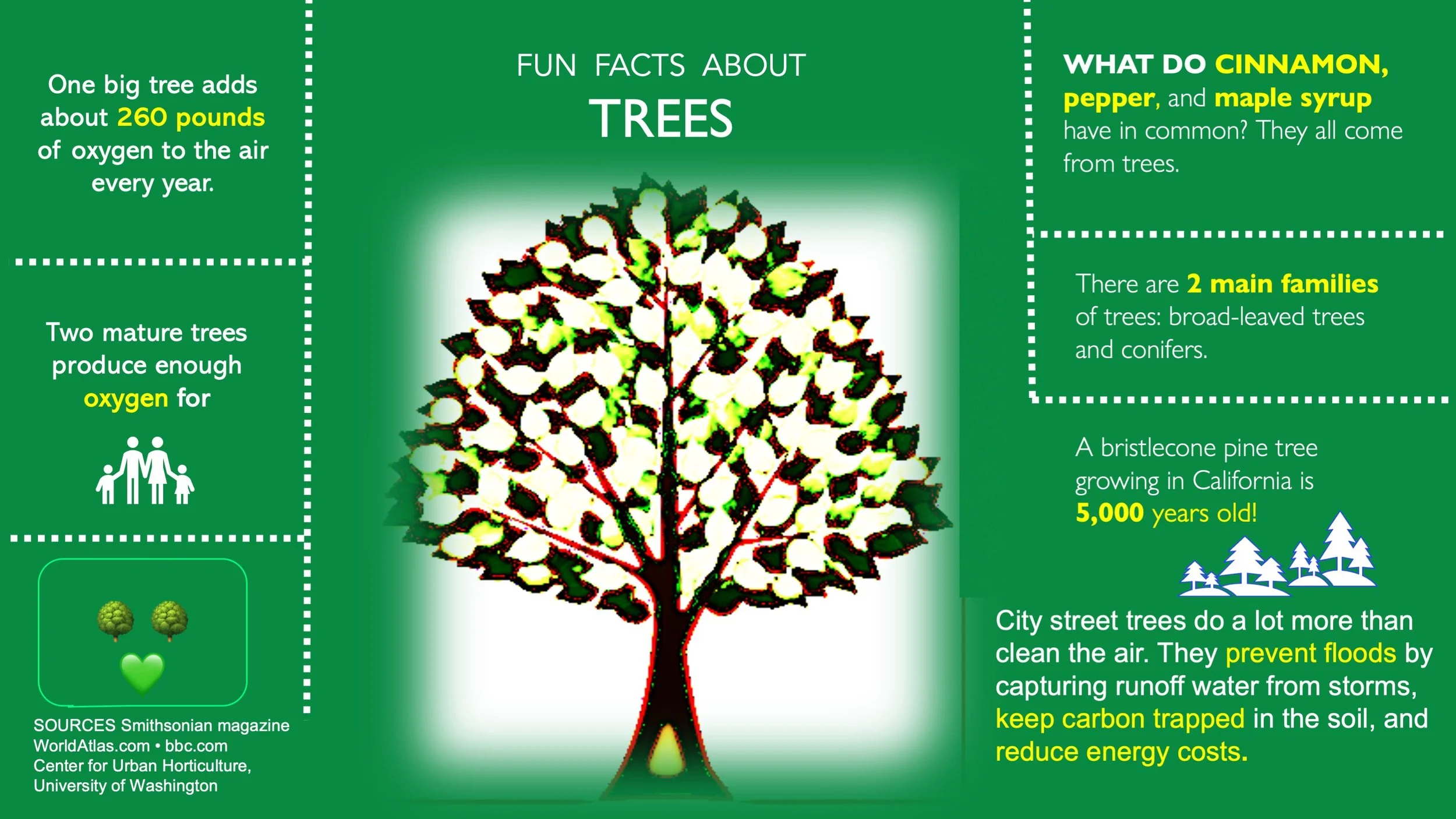 One big tree adds about 260 pounds of oxygen to the air every year.

Two mature trees produce enough oxygen for

SOURCES Smithsonian magazine
WorldAtlas.com • bbc.com
Center for Urban Horticulture, University of Washington

FUN FACTS ABOUT
TREES

WHAT DO CINNAMON, pepper, and maple syrup have in common? They all come from trees.

There are 2 main families of trees: broad-leaved trees and conifers.

A bristlecone pine tree growing in California is 5,000 years old!

City street trees do a lot more than clean the air. They prevent floods by capturing runoff water from storms, keep carbon trapped in the soil, and reduce energy costs.